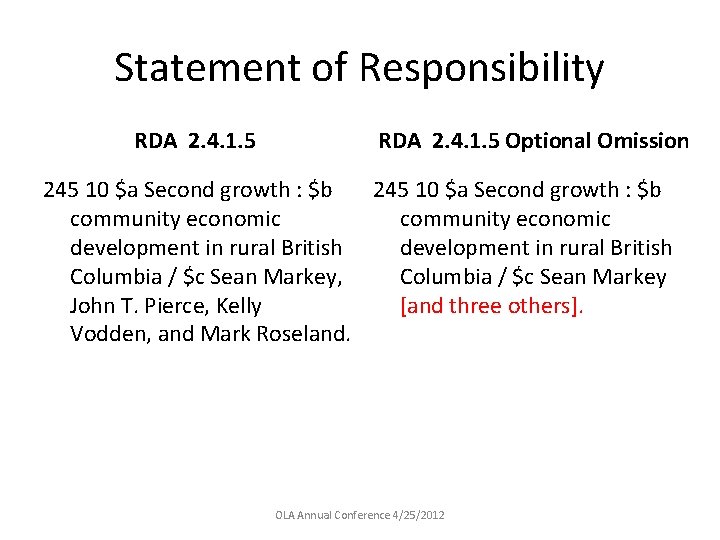 Statement of Responsibility

RDA 2.4.1.5

245 10 \$a Second growth : \$b community economic development in rural British Columbia / \$c Sean Markey, John T. Pierce, Kelly Vodden, and Mark Roseland.

RDA 2.4.1.5 Optional Omission

245 10 \$a Second growth : \$b community economic development in rural British Columbia / \$c Sean Markey [and three others].

OLA Annual Conference 4/25/2012